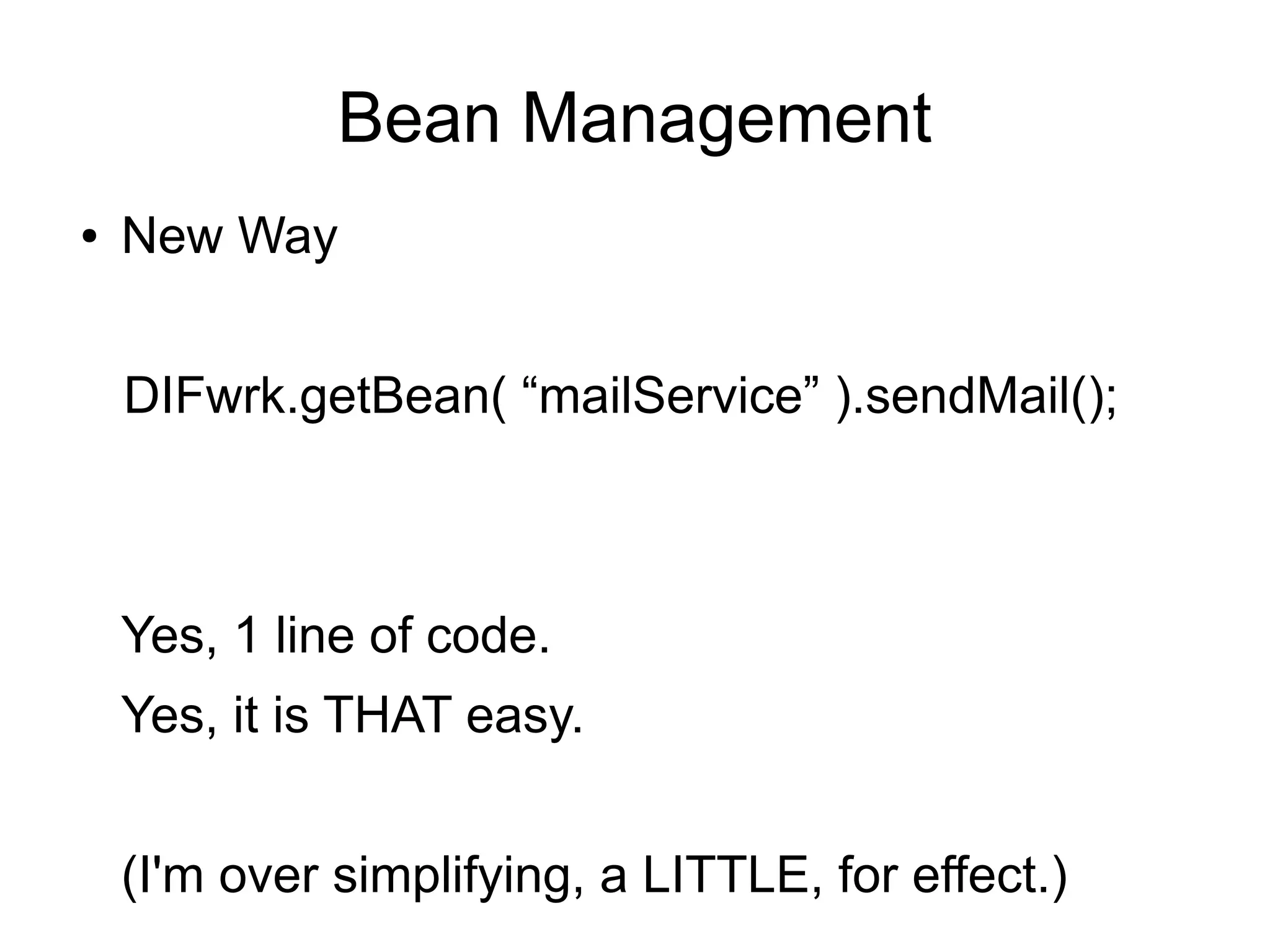 Bean Management

• New Way

DIFwrk.getBean( “mailService” ).sendMail();

Yes, 1 line of code.

Yes, it is THAT easy.

(I'm over simplifying, a LITTLE, for effect.)